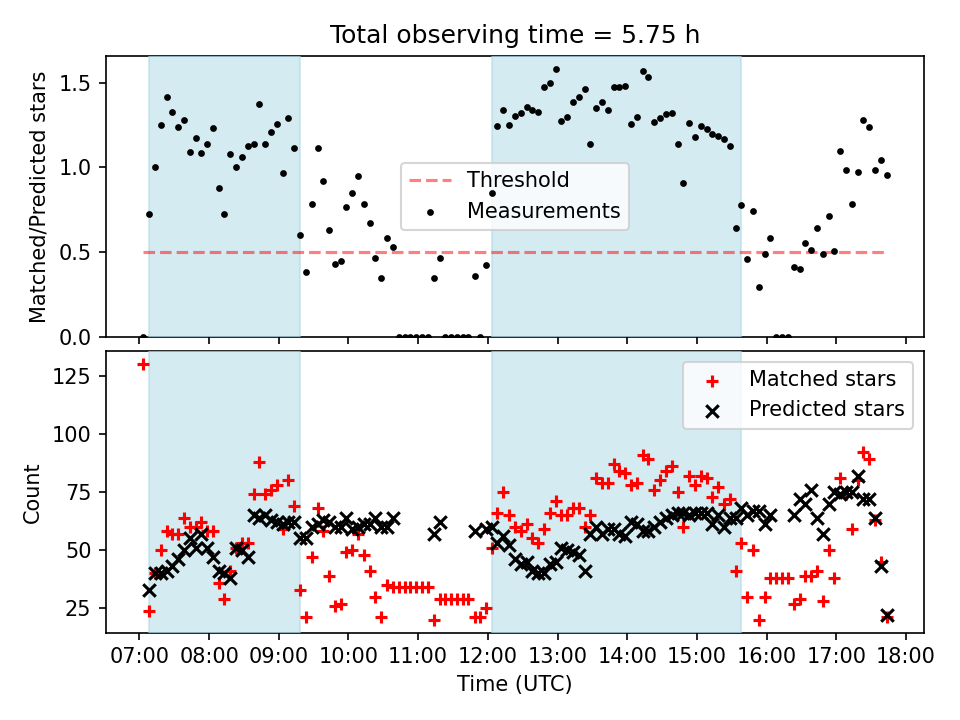 Total observing time = 5.75 h

Matched/Predicted stars

1.5
1.0
0.5
0.0

Threshold
Measurements

Count

125
100
75
50
25

Matched stars
Predicted stars

07:00 08:00 09:00 10:00 11:00 12:00 13:00 14:00 15:00 16:00 17:00 18:00

Time (UTC)